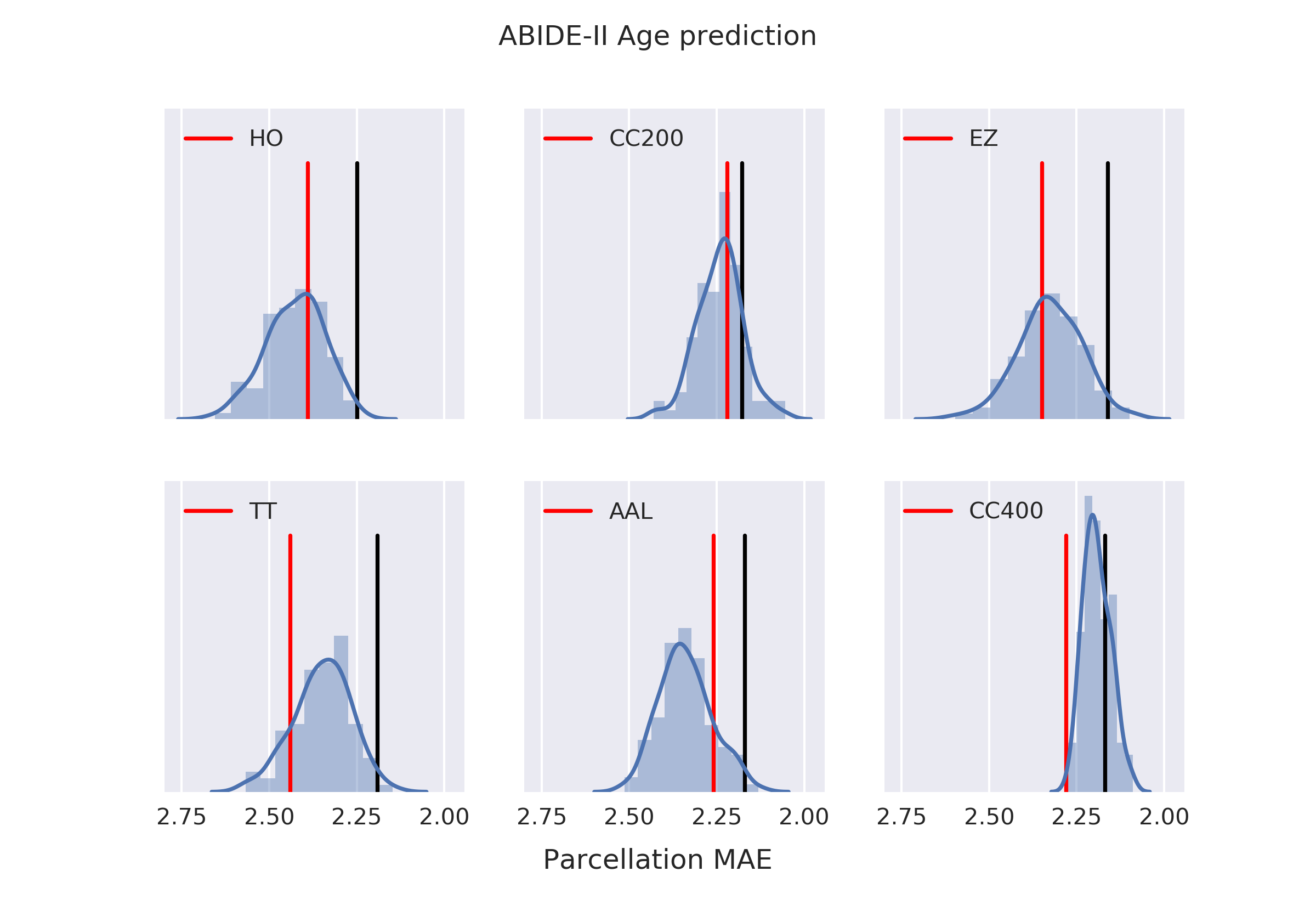 ABIDE-II Age prediction

HO

CC200

EZ

TT

AAL

CC400

2.75 2.50 2.25 2.00

2.75 2.50 2.25 2.00

2.75 2.50 2.25 2.00

Parcellation MAE